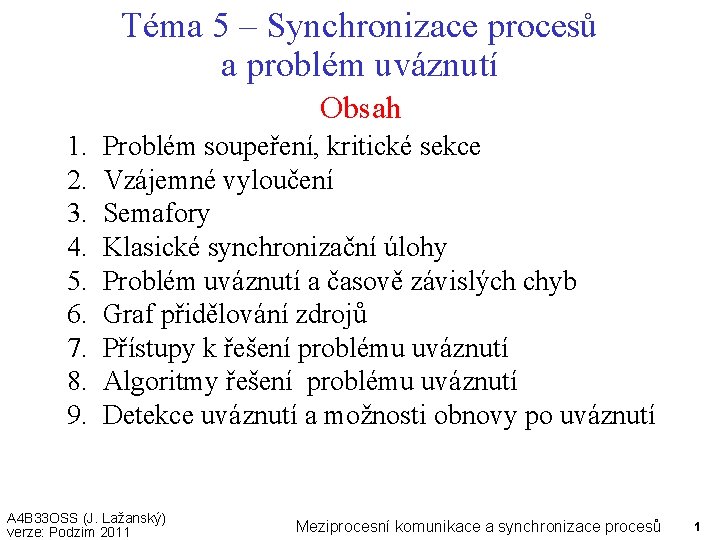 Téma 5 – Synchronizace procesů a problém uváznutí

Obsah

1. Problém soupeření, kritické sekce
2. Vzájemné vyloučení
3. Semafory
4. Klasické synchronizační úlohy
5. Problém uváznutí a časově závislých chyb
6. Graf přidělování zdrojů
7. Přístupy k řešení problému uváznutí
8. Algoritmy řešení problému uváznutí
9. Detekce uváznutí a možnosti obnovy po uváznutí

A4B33OSS (J. Lažanský)
verze: Podzim 2011

Meziprocesní komunikace a synchronizace procesů

1